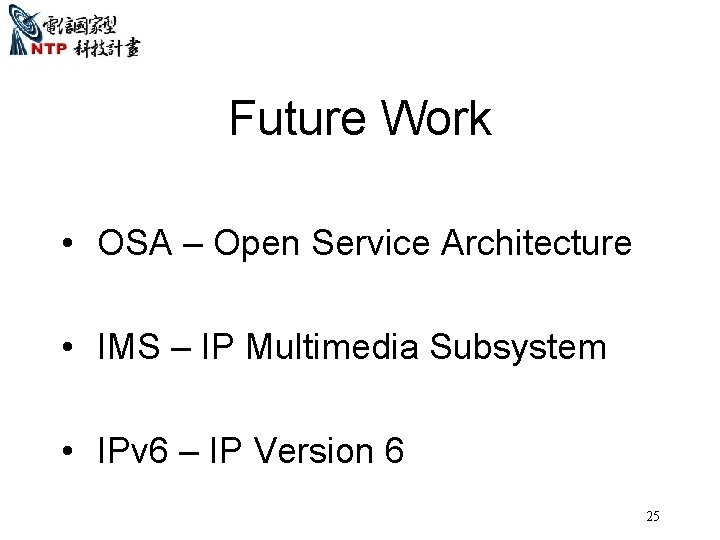 電信國家型
NTP 科技計畫

Future Work

• OSA – Open Service Architecture

• IMS – IP Multimedia Subsystem

• IPv6 – IP Version 6

25